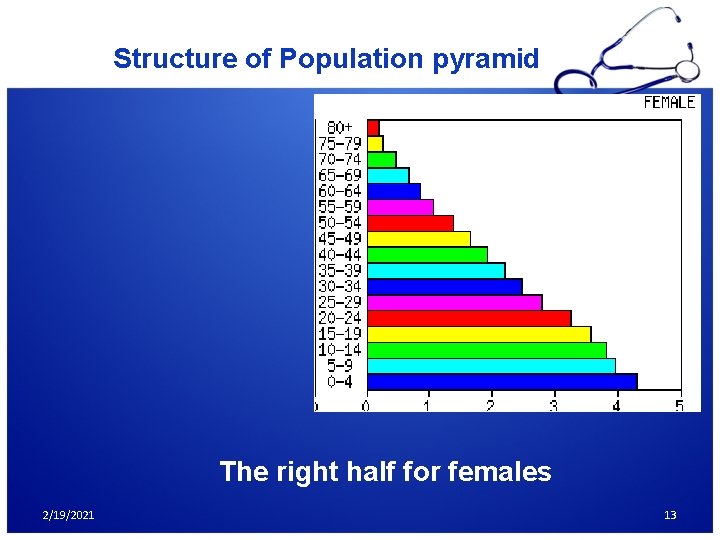 Structure of Population pyramid

FEMALE

80+
75-79
70-74
65-69
60-64
55-59
50-54
45-49
40-44
35-39
30-34
25-29
20-24
15-19
10-14
5-9
0-4

0 1 2 3 4 5

The right half for females

2/19/2021

13